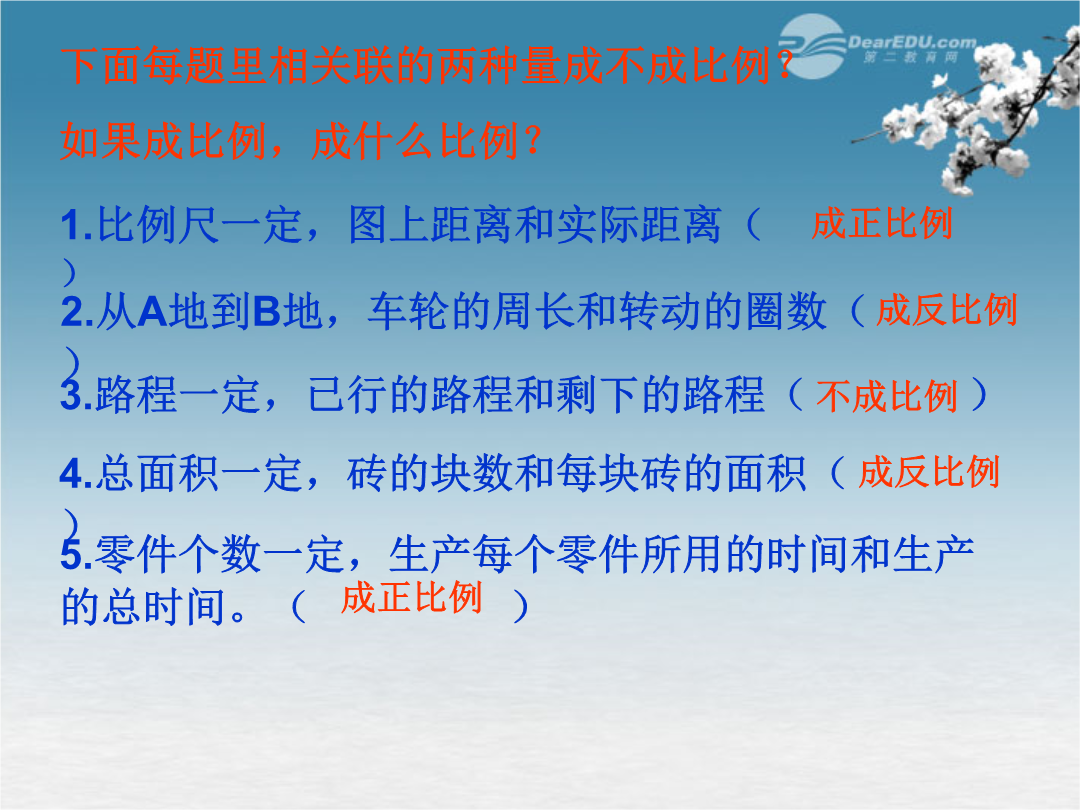 DearEDU.com
第二教育网

下面每题里相关联的两种量成不成比例？

如果成比例，成什么比例？

1.比例尺一定，图上距离和实际距离（ 成正比例 ）

2.从A地到B地，车轮的周长和转动的圈数（ 成反比例 ）

3.路程一定，已行的路程和剩下的路程（ 不成比例 ）

4.总面积一定，砖的块数和每块砖的面积（ 成反比例 ）

5.零件个数一定，生产每个零件所用的时间和生产的总时间。（ 成正比例 ）